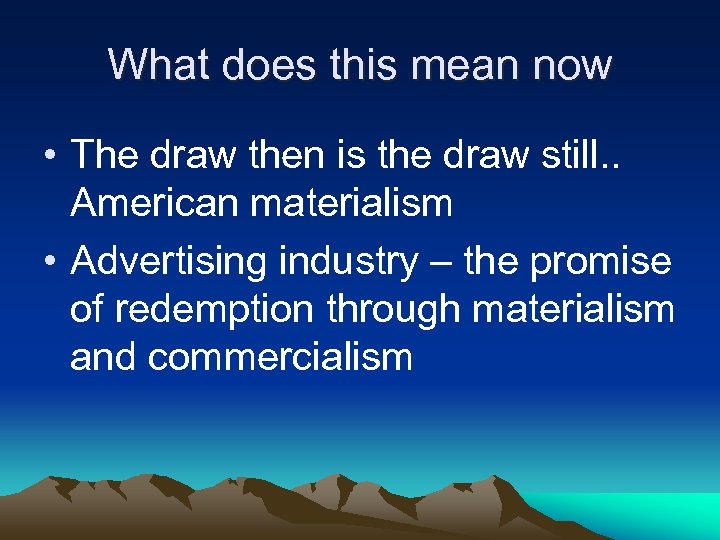 What does this mean now

• The draw then is the draw still.. American materialism
• Advertising industry – the promise of redemption through materialism and commercialism